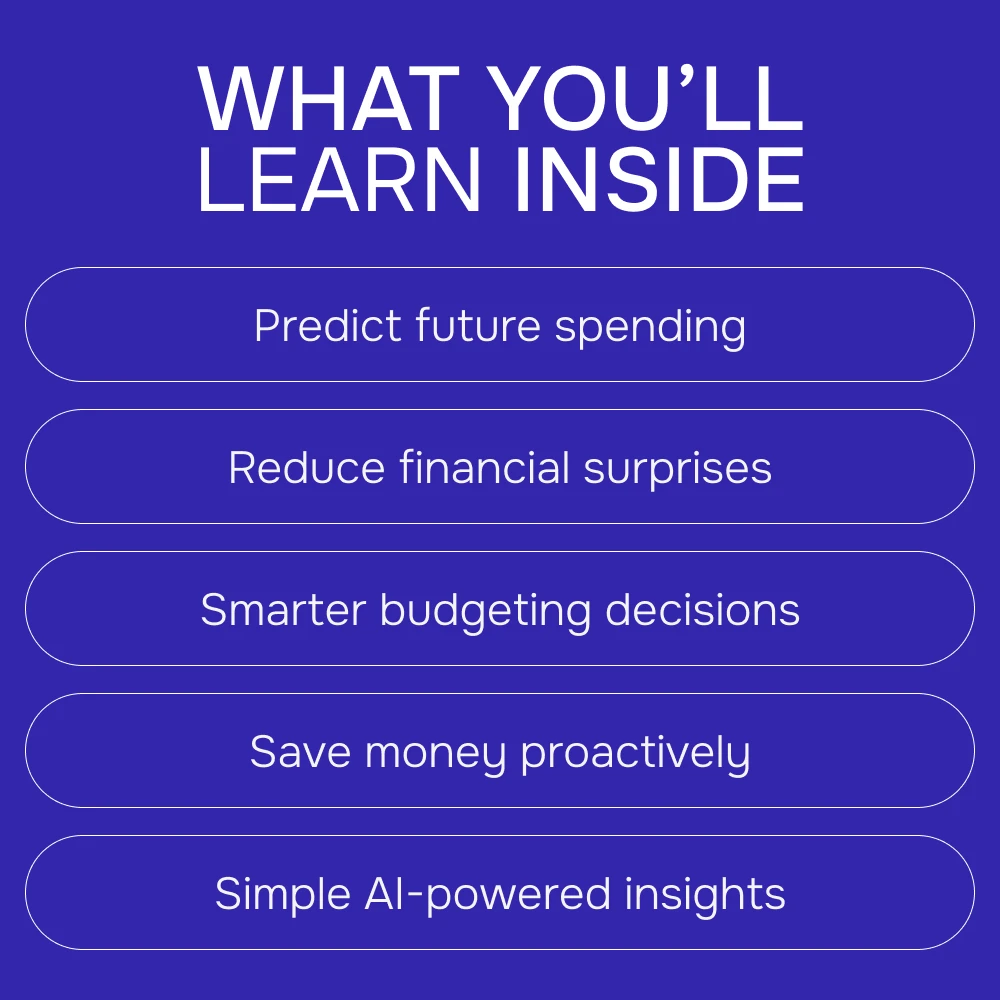 WHAT YOU'LL LEARN INSIDE

Predict future spending

Reduce financial surprises

Smarter budgeting decisions

Save money proactively

Simple AI-powered insights